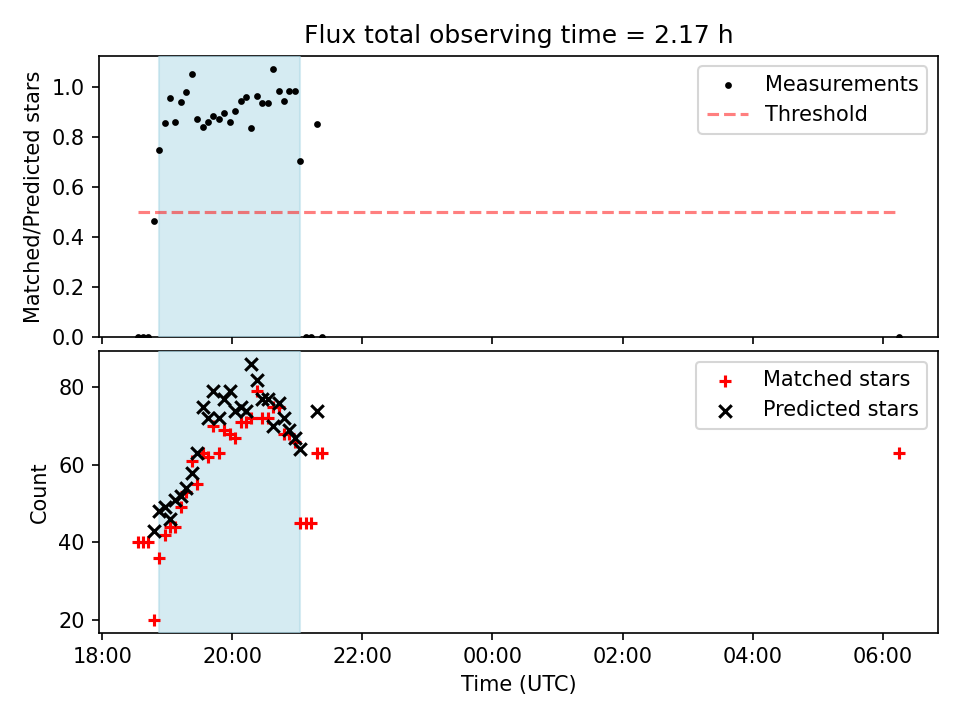 Flux total observing time = 2.17 h

Matched/Predicted stars

1.0
0.8
0.6
0.4
0.2
0.0

Measurements
Threshold

Count

80
60
40
20

Matched stars
Predicted stars

18:00 20:00 22:00 00:00 02:00 04:00 06:00
Time (UTC)